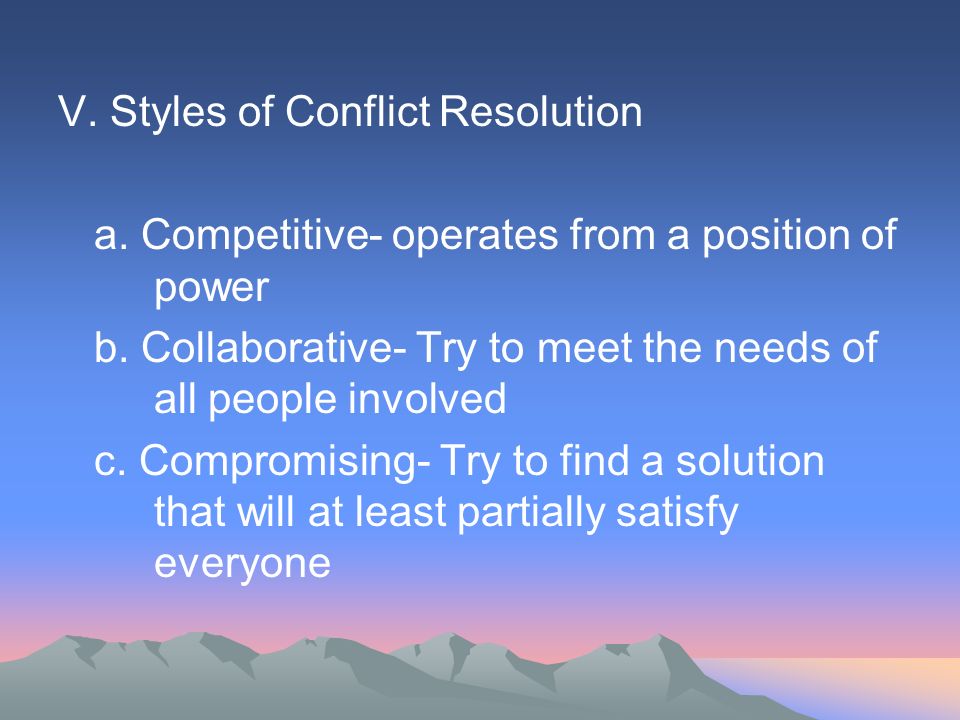 V. Styles of Conflict Resolution

a. Competitive- operates from a position of power

b. Collaborative- Try to meet the needs of all people involved

c. Compromising- Try to find a solution that will at least partially satisfy everyone